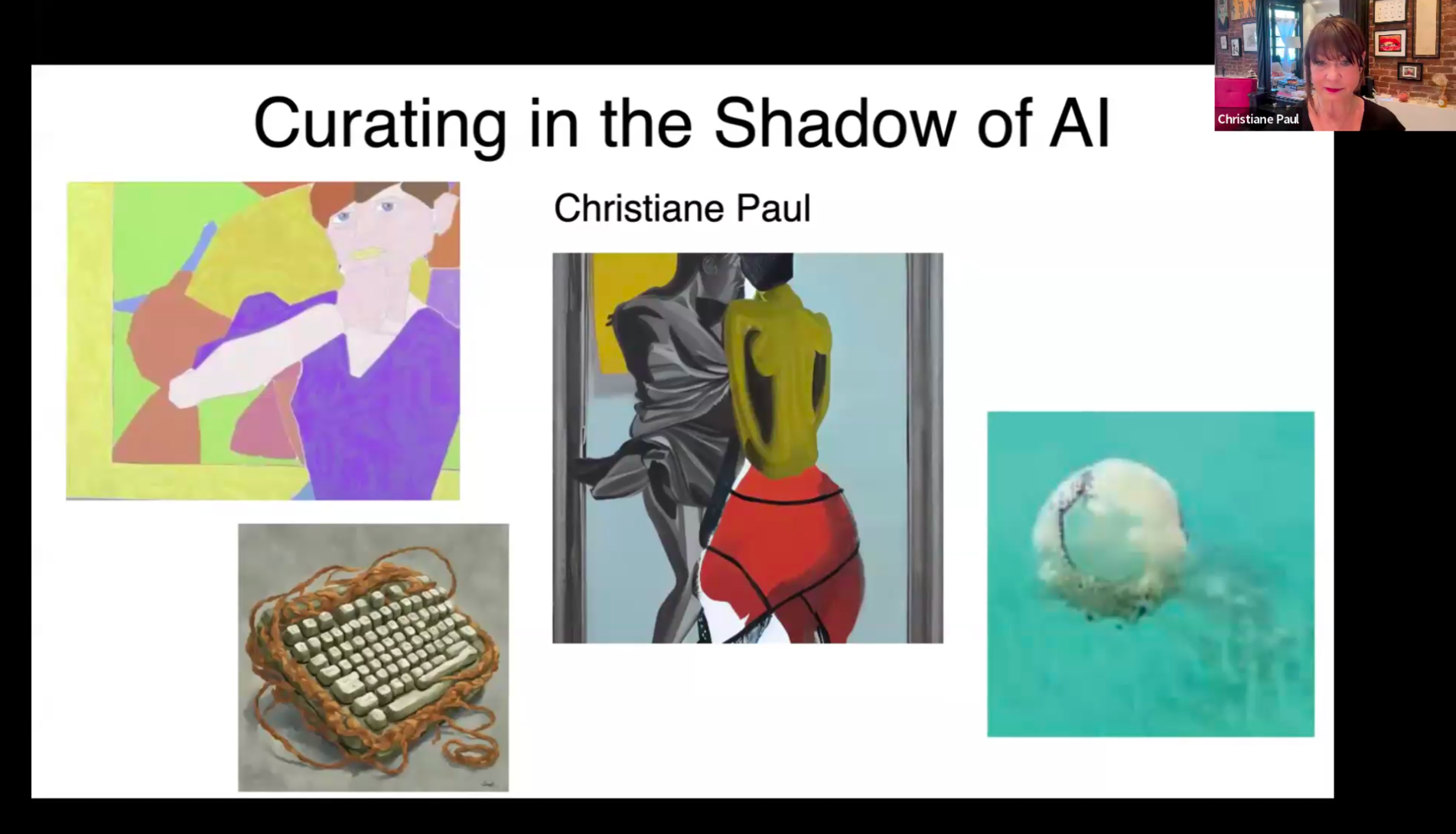 Christiane Paul

Curating in the Shadow of AI

Christiane Paul